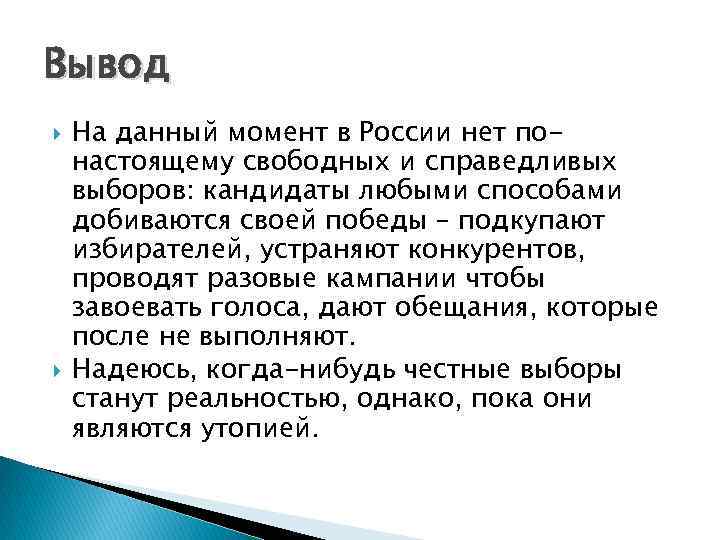 Вывод

На данный момент в России нет по-настоящему свободных и справедливых выборов: кандидаты любыми способами добиваются своей победы – подкупают избирателей, устраняют конкурентов, проводят разовые кампании чтобы завоевать голоса, дают обещания, которые после не выполняют.

Надеюсь, когда-нибудь честные выборы станут реальностью, однако, пока они являются утопией.